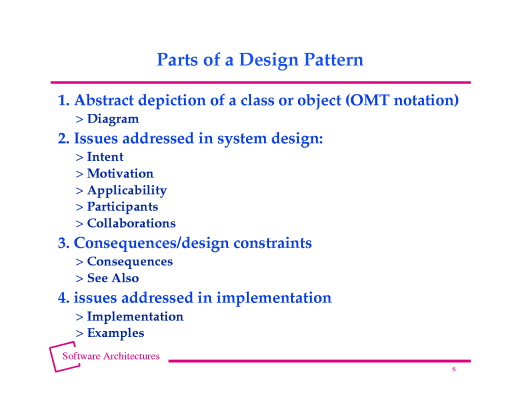 Parts of a Design Pattern

1. Abstract depiction of a class or object (OMT notation)
> Diagram

2. Issues addressed in system design:
> Intent
> Motivation
> Applicability
> Participants
> Collaborations

3. Consequences/design constraints
> Consequences
> See Also

4. issues addressed in implementation
> Implementation
> Examples

Software Architectures

8